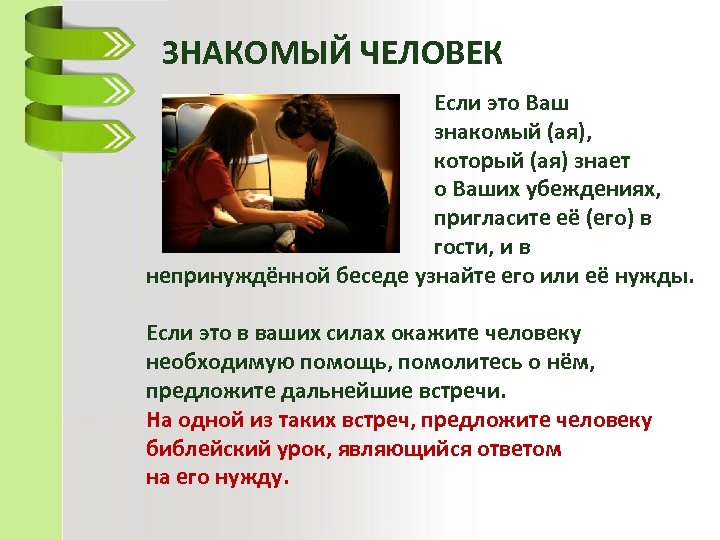 ЗНАКОМЫЙ ЧЕЛОВЕК

Если это Ваш знакомый (ая), который (ая) знает о Ваших убеждениях, пригласите её (его) в гости, и в непринуждённой беседе узнайте его или её нужды.

Если это в ваших силах окажите человеку необходимую помощь, помолитесь о нём, предложите дальнейшие встречи.
На одной из таких встреч, предложите человеку библейский урок, являющийся ответом на его нужду.